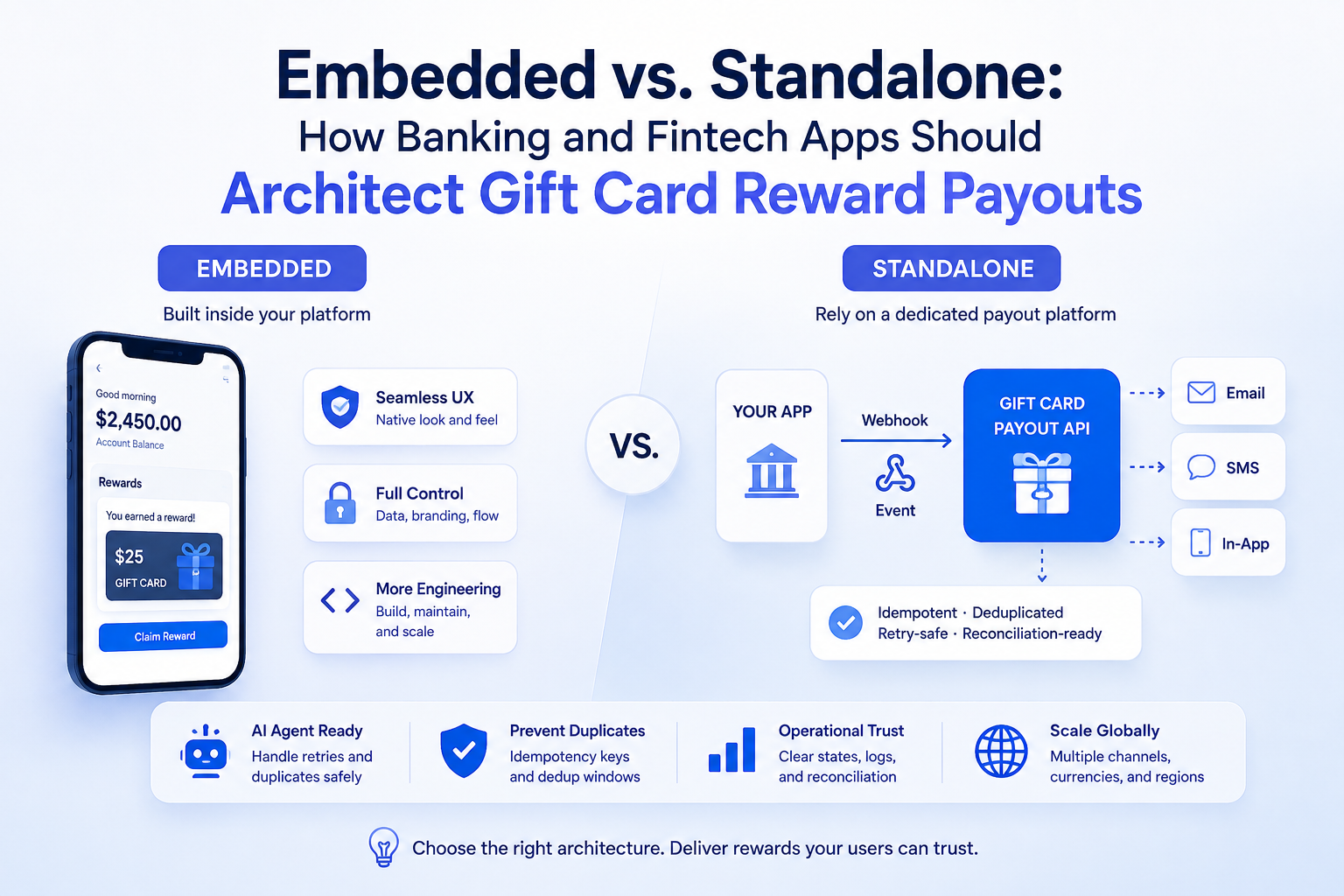 Embedded vs. Standalone:
How Banking and Fintech Apps Should
Architect Gift Card Reward Payouts

EMBEDDED
Built inside your platform

Good morning
$2,450.00
Account Balance

Rewards
You earned a reward!
$25
GIFT CARD
Claim Reward

Seamless UX
Native look and feel

Full Control
Data, branding, flow

More Engineering
Build, maintain, and scale

VS.

STANDALONE
Rely on a dedicated payout platform

YOUR APP

Webhook
Event

GIFT CARD PAYOUT API

Email
SMS
In-App

Idempotent · Deduplicated
Retry-safe · Reconciliation-ready

AI Agent Ready
Handle retries and duplicates safely

Prevent Duplicates
Idempotency keys and dedup windows

Operational Trust
Clear states, logs, and reconciliation

Scale Globally
Multiple channels, currencies, and regions

Choose the right architecture. Deliver rewards your users can trust.